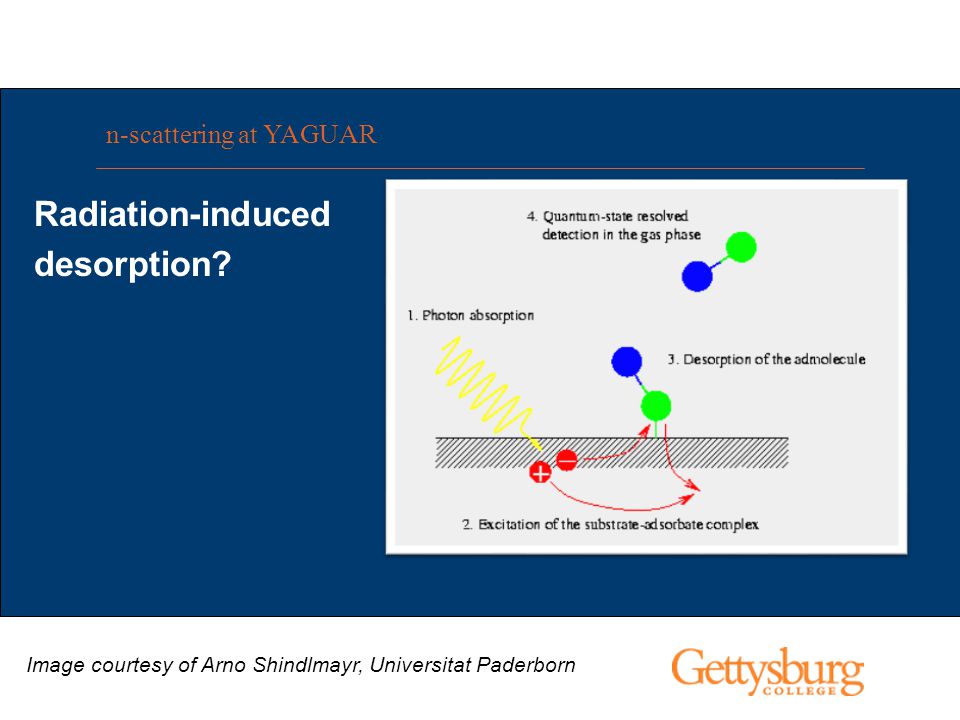 n-scattering at YAGUAR

Radiation-induced desorption?

4. Quantum-state resolved detection in the gas phase

1. Photon absorption

3. Desorption of the admolecule

2. Excitation of the substrate-adsorbate complex

Image courtesy of Arno Shindlmayr, Universitat Paderborn

Gettysburg COLLEGE